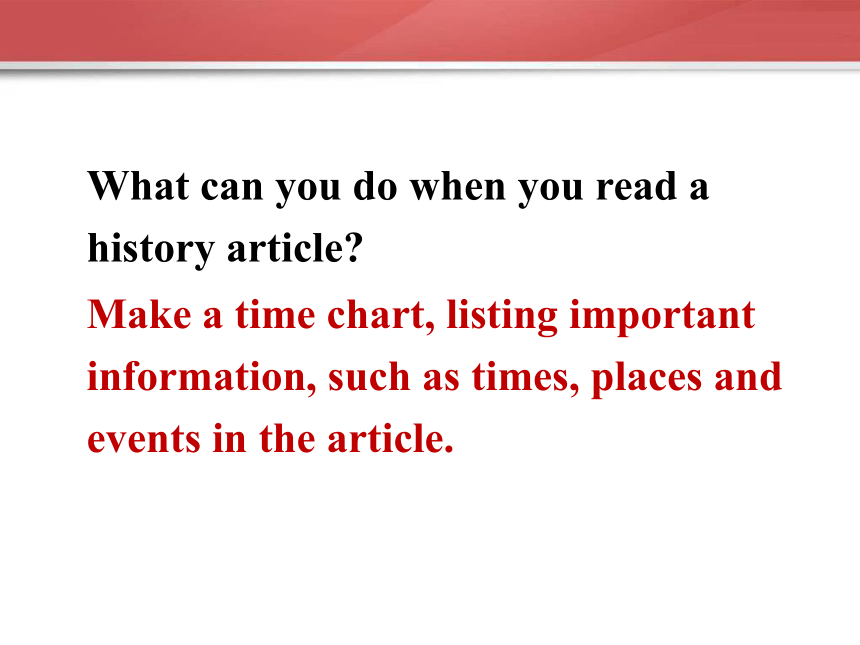 What can you do when you read a history article?

Make a time chart, listing important information, such as times, places and events in the article.